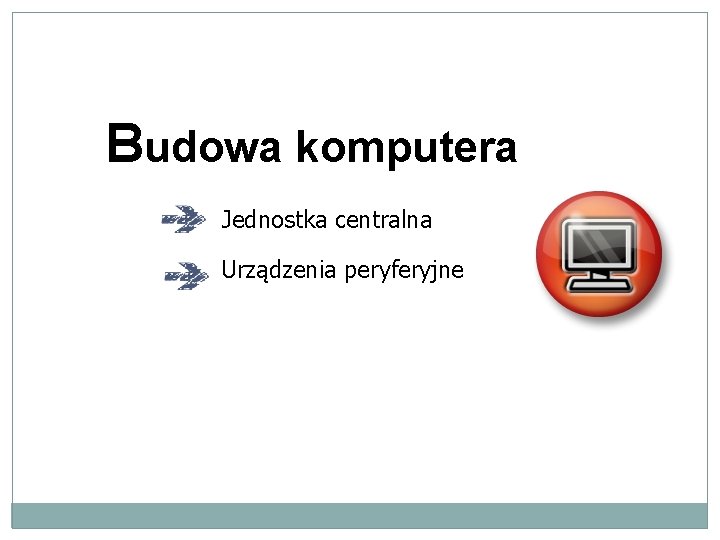 Budowa komputera

Jednostka centralna

Urządzenia peryferyjne